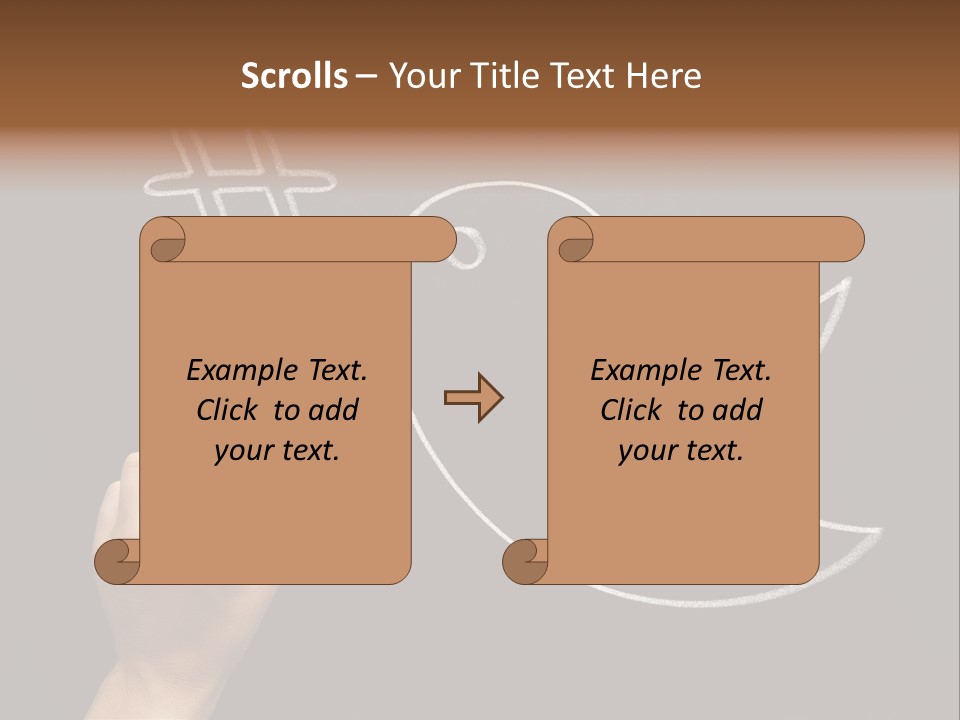 Scrolls – Your Title Text Here

Example Text. Click to add your text.

Example Text. Click to add your text.